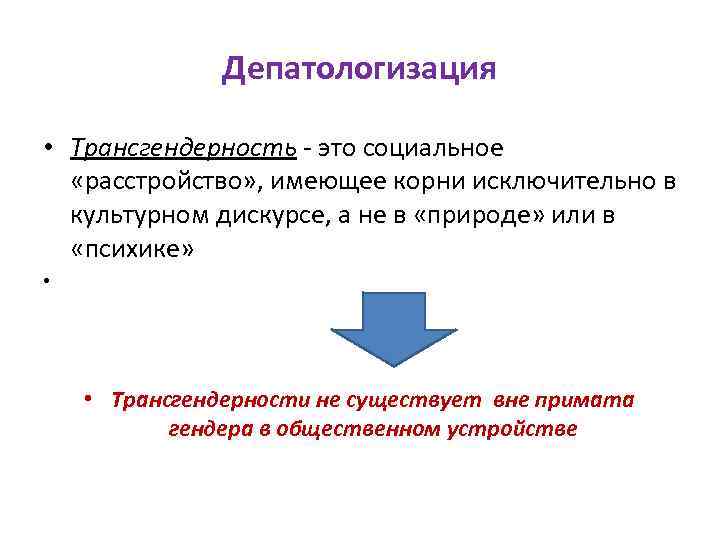 Депатологизация

• Трансгендерность - это социальное «расстройство», имеющее корни исключительно в культурном дискурсе, а не в «природе» или в «психике»

•

• Трансгендерности не существует вне примата гендера в общественном устройстве